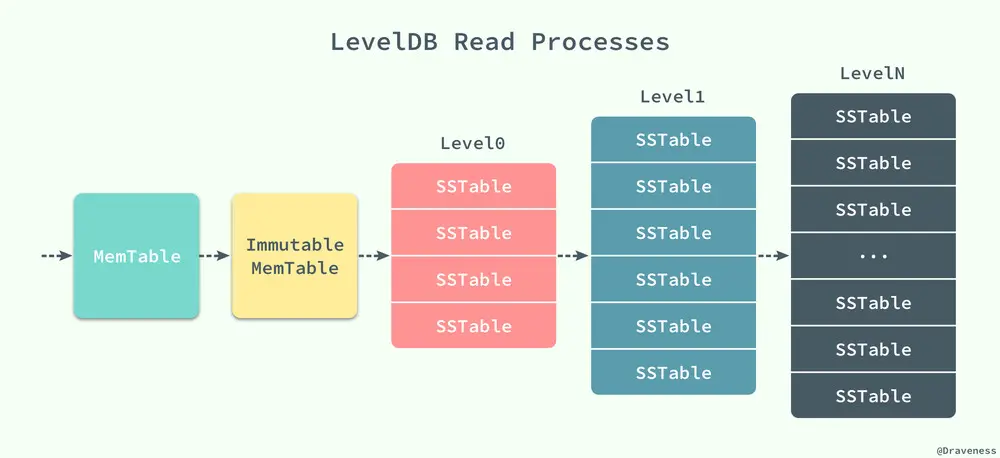 LevelDB Read Processes

MemTable

Immutable MemTable

Level0

SSTable

SSTable

SSTable

SSTable

Level1

SSTable

SSTable

SSTable

SSTable

SSTable

SSTable

LevelN

SSTable

SSTable

SSTable

...

SSTable

SSTable

SSTable

@Draveness